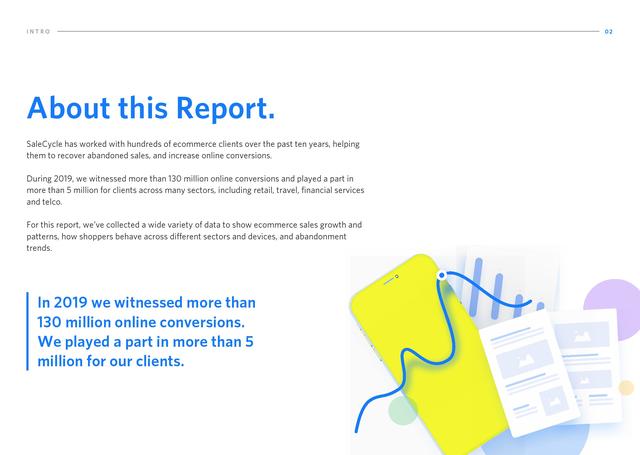 INTRO

02

About this Report.

SaleCycle has worked with hundreds of ecommerce clients over the past ten years, helping them to recover abandoned sales, and increase online conversions.

During 2019, we witnessed more than 130 million online conversions and played a part in more than 5 million for clients across many sectors, including retail, travel, financial services and telco.

For this report, we've collected a wide variety of data to show ecommerce sales growth and patterns, how shoppers behave across different sectors and devices, and abandonment trends.

In 2019 we witnessed more than 130 million online conversions. We played a part in more than 5 million for our clients.